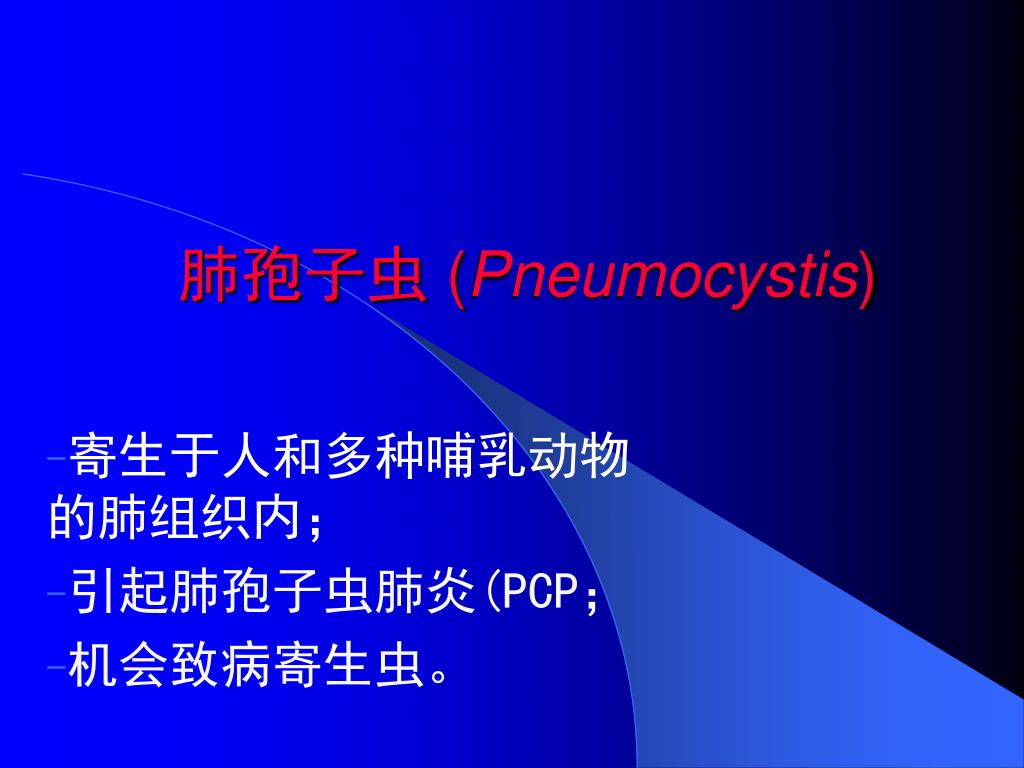 肺孢子虫 (Pneumocystis)

-寄生于人和多种哺乳动物的肺组织内;

-引起肺孢子虫肺炎(PCP;

-机会致病寄生虫。